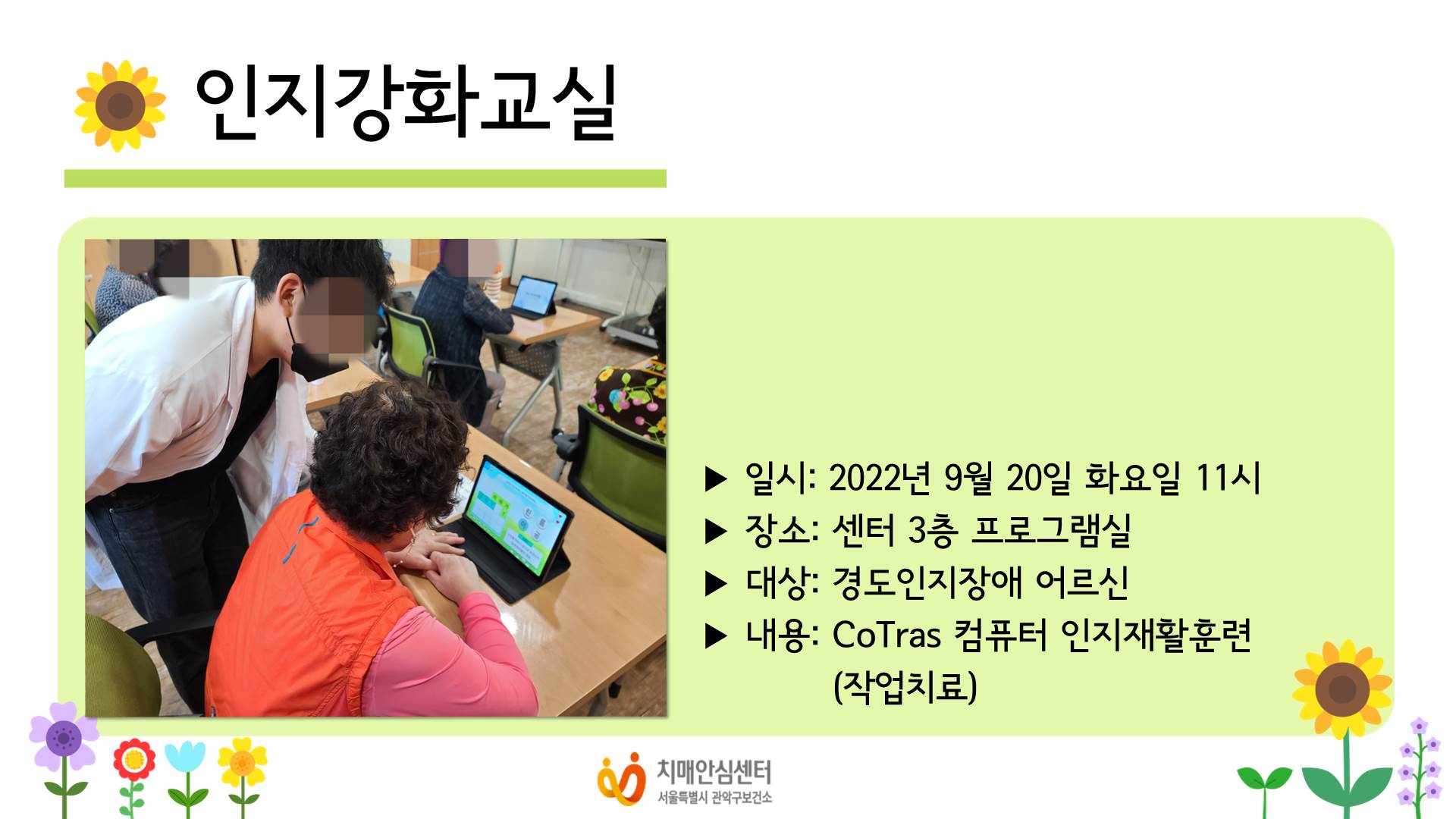 인지강화교실

▶ 일시: 2022년 9월 20일 화요일 11시
▶ 장소: 센터 3층 프로그램실
▶ 대상: 경도인지장애 어르신
▶ 내용: CoTras 컴퓨터 인지재활훈련 (작업치료)

치매안심센터
서울특별시 관악구보건소